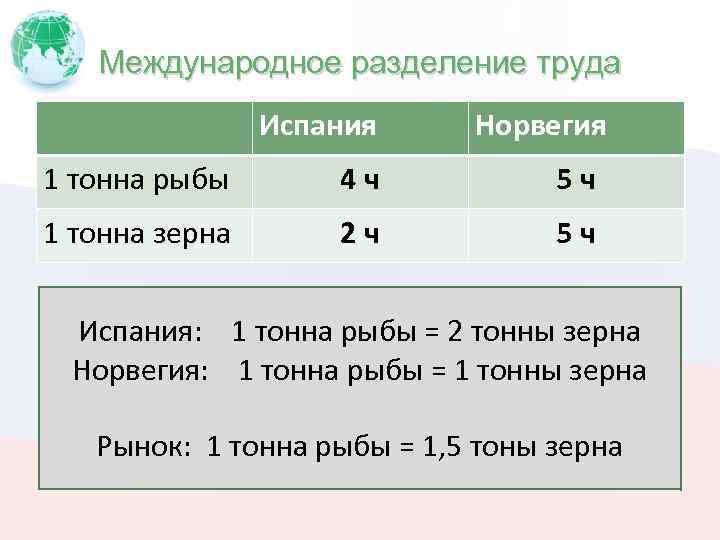 Международное разделение труда

| | Испания | Норвегия |
|---|---|---|
| 1 тонна рыбы | 4 ч | 5 ч |
| 1 тонна зерна | 2 ч | 5 ч |

Испания: 1 тонна рыбы = 2 тонны зерна
Норвегия: 1 тонна рыбы = 1 тонны зерна

Рынок: 1 тонна рыбы = 1,5 тоны зерна